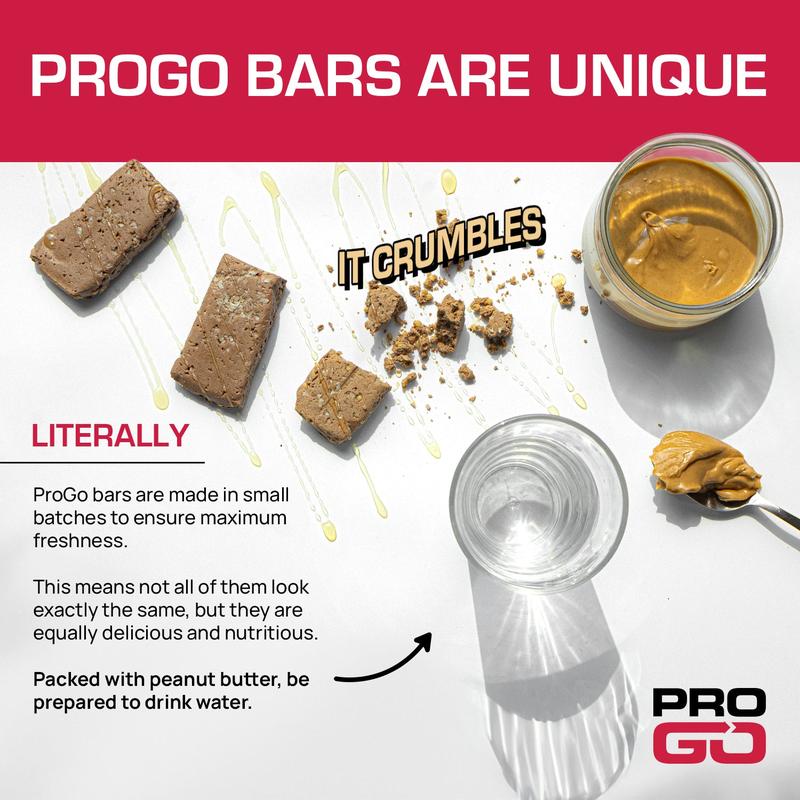 PROGO BARS ARE UNIQUE

IT CRUMBLES

LITERALLY

ProGo bars are made in small batches to ensure maximum freshness.

This means not all of them look exactly the same, but they are equally delicious and nutritious.

Packed with peanut butter, be prepared to drink water.

PRO GO